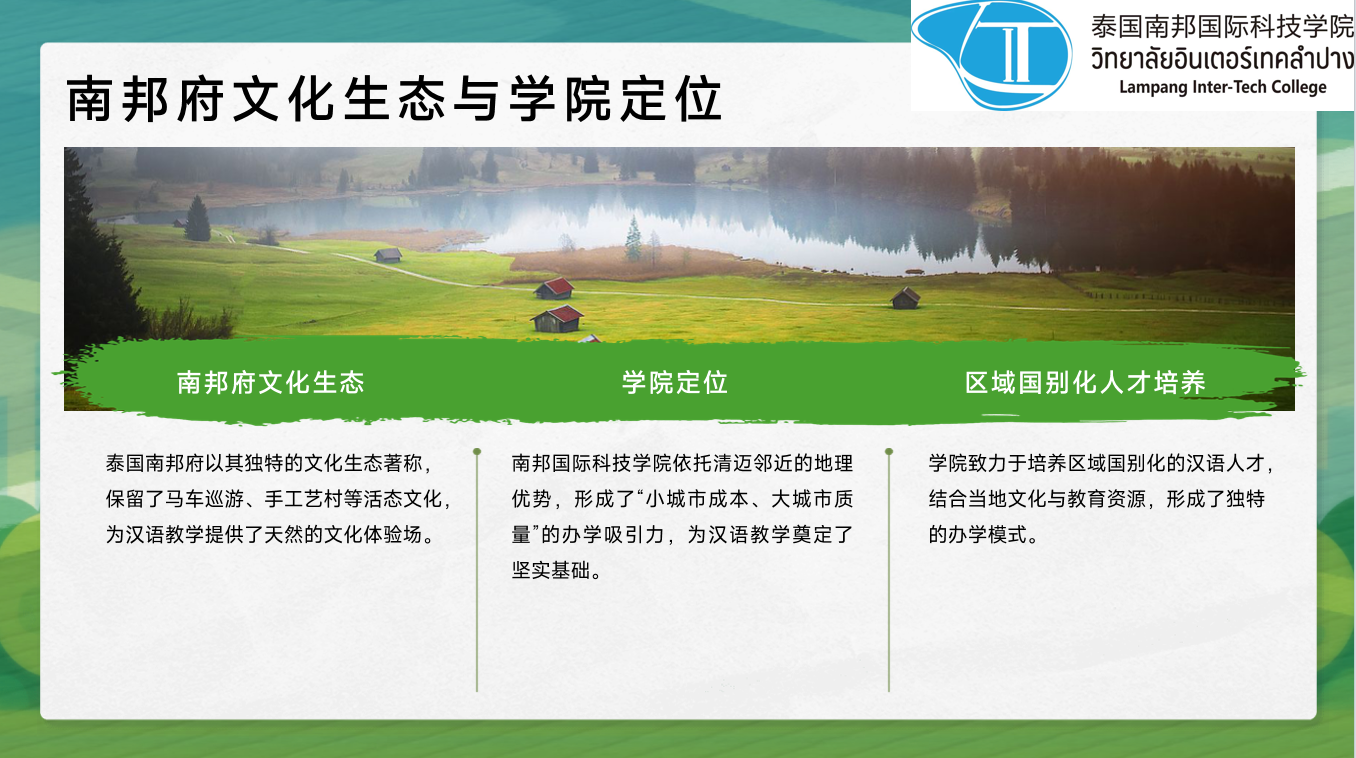 泰国南邦国际科技学院
วิทยาลัยอินเตอร์เทคลำปาง
Lampang Inter-Tech College

南邦府文化生态与学院定位

南邦府文化生态

泰国南邦府以其独特的文化生态著称，保留了马车巡游、手工艺村等活态文化，为汉语教学提供了天然的文化体验场。

学院定位

南邦国际科技学院依托清迈邻近的地理优势，形成了“小城市成本、大城市质量”的办学吸引力，为汉语教学奠定了坚实基础。

区域国别化人才培养

学院致力于培养区域国别化的汉语人才，结合当地文化与教育资源，形成了独特的办学模式。